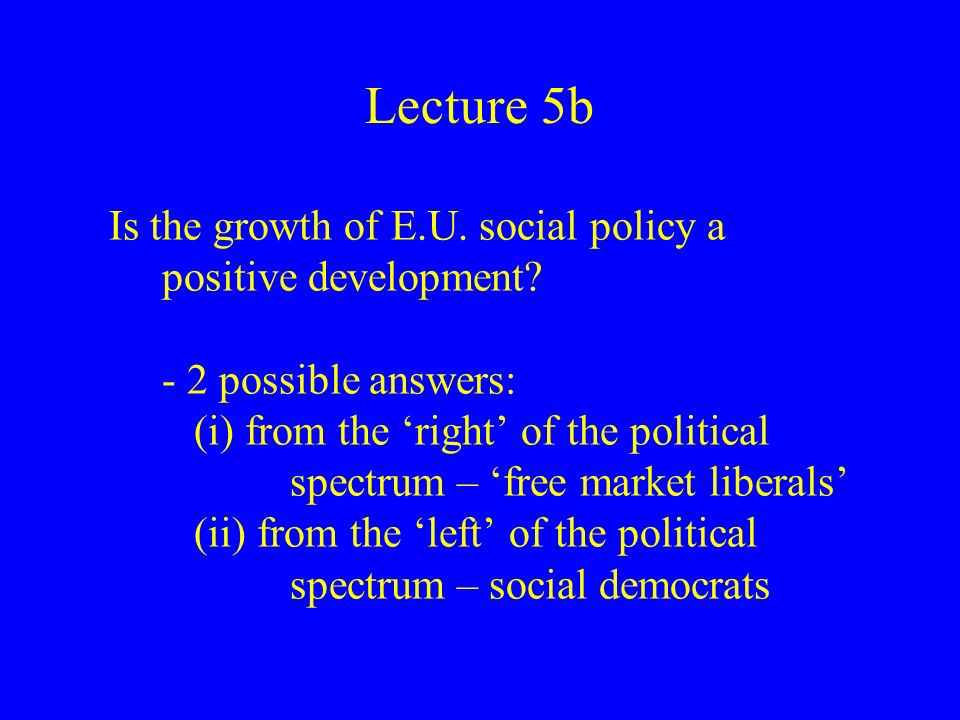 Lecture 5b

Is the growth of E.U. social policy a positive development?

- 2 possible answers:
(i) from the ‘right’ of the political spectrum – ‘free market liberals’
(ii) from the ‘left’ of the political spectrum – social democrats